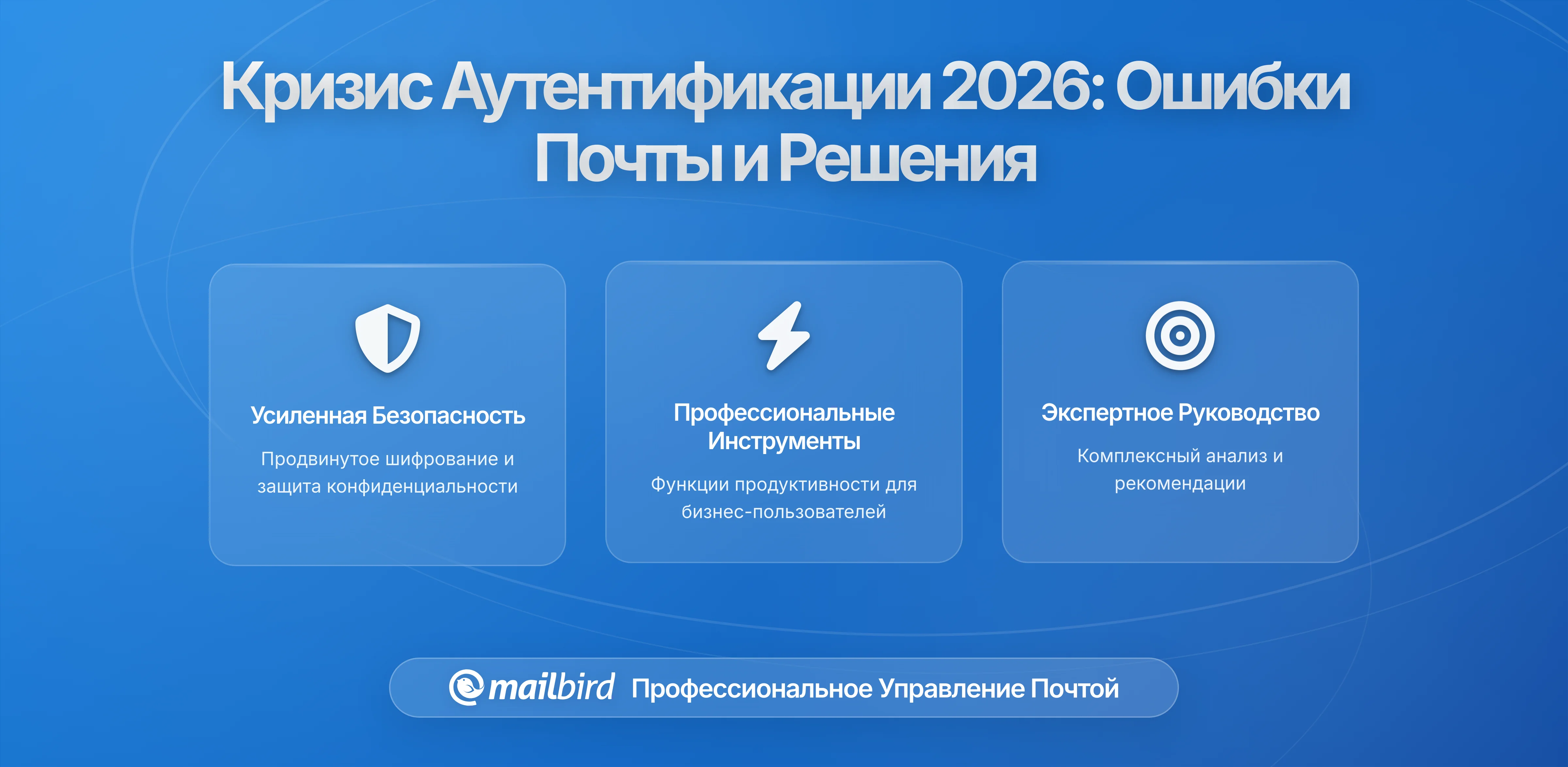 Кризис Аутентификации 2026: Ошибки Почты и Решения

Усиленная Безопасность

Продвинутое шифрование и защита конфиденциальности

Профессиональные Инструменты

Функции продуктивности для бизнес-пользователей

Экспертное Руководство

Комплексный анализ и рекомендации

mailbird Профессиональное Управление Почтой